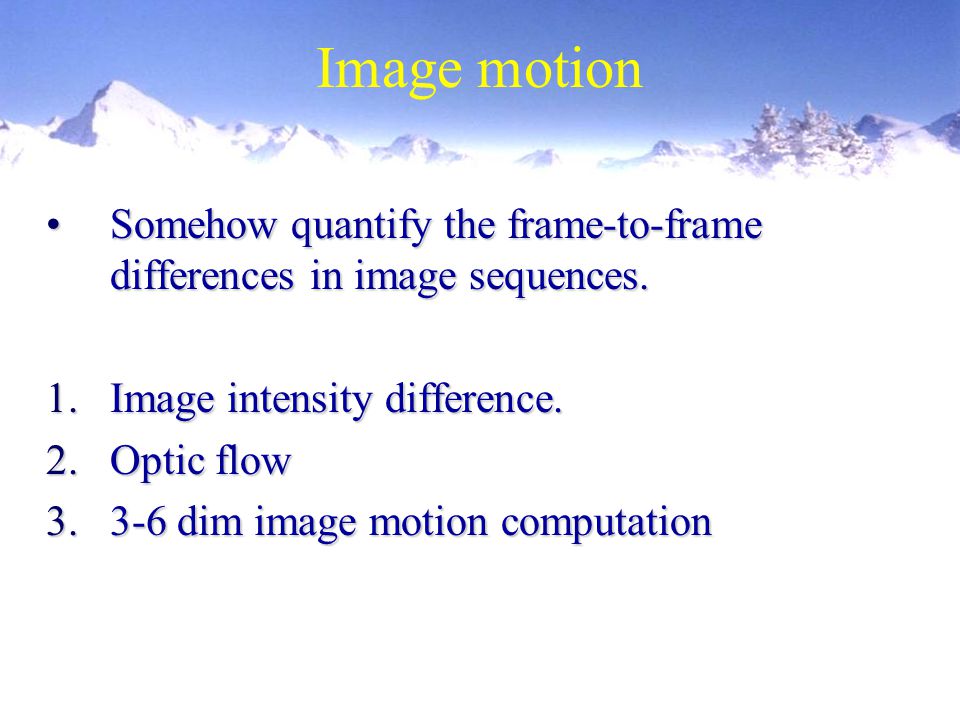 Image motion

• Somehow quantify the frame-to-frame differences in image sequences.

1. Image intensity difference.
2. Optic flow
3. 3-6 dim image motion computation